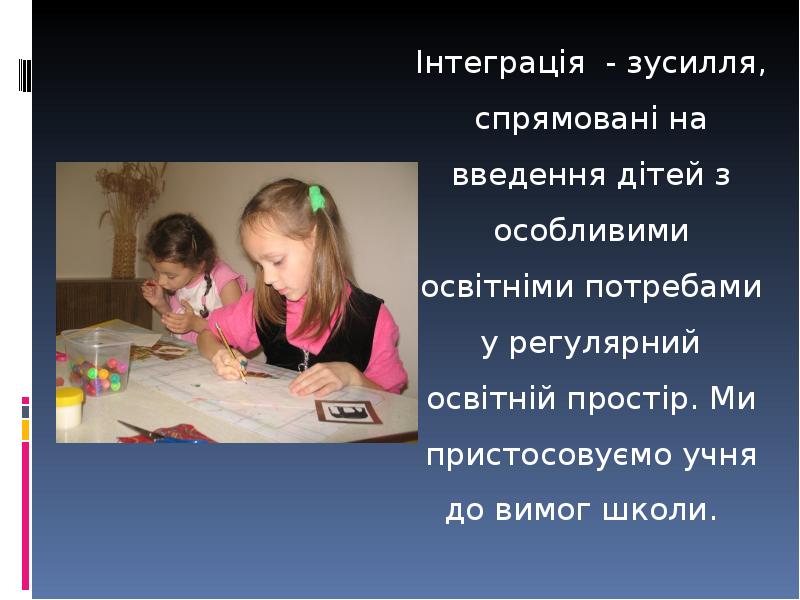 Інтеграція - зусилля, спрямовані на введення дітей з особливими освітніми потребами у регулярний освітній простір. Ми пристосовуємо учня до вимог школи.